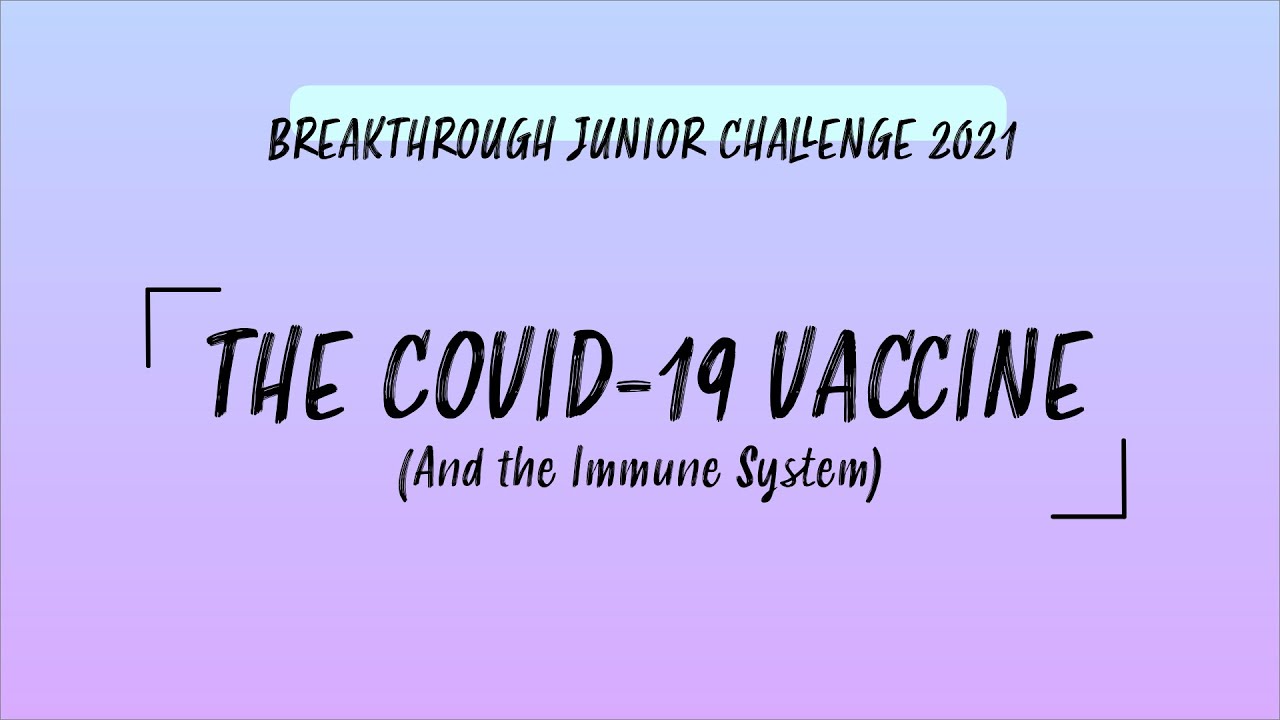 BREAKTHROUGH JUNIOR CHALLENGE 2021

THE COVID-19 VACCINE
(And the Immune System)